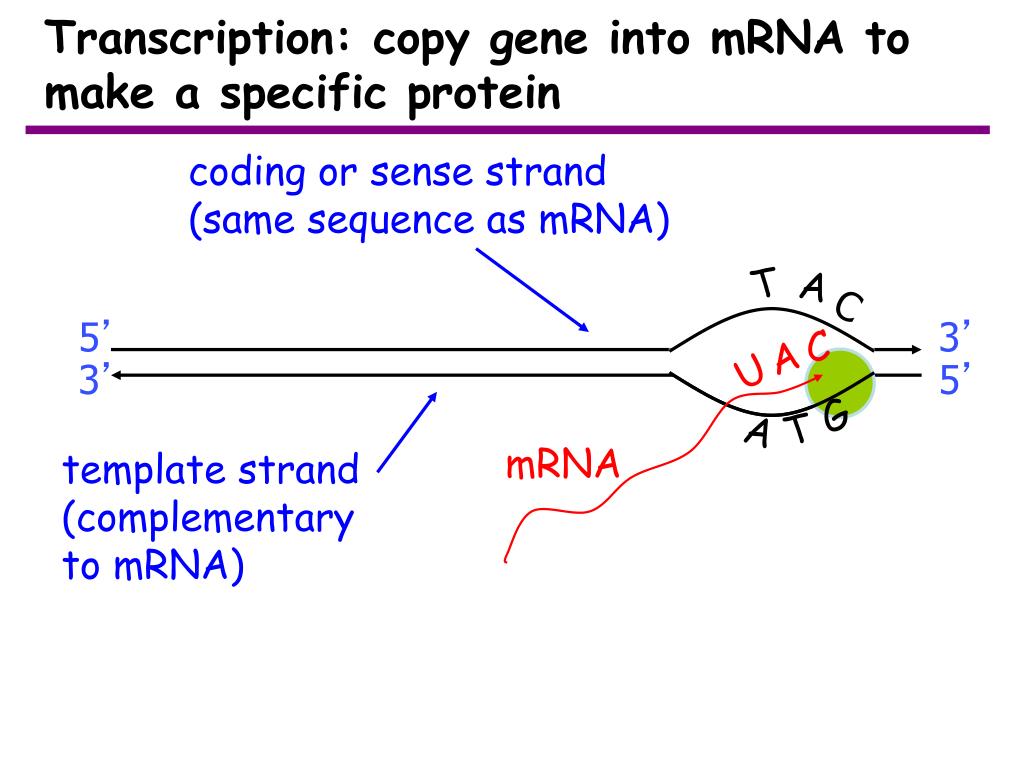 Transcription: copy gene into mRNA to make a specific protein

coding or sense strand
(same sequence as mRNA)

T A C

5’
3’

U A C

3’
5’

A T G

template strand
(complementary
to mRNA)

mRNA